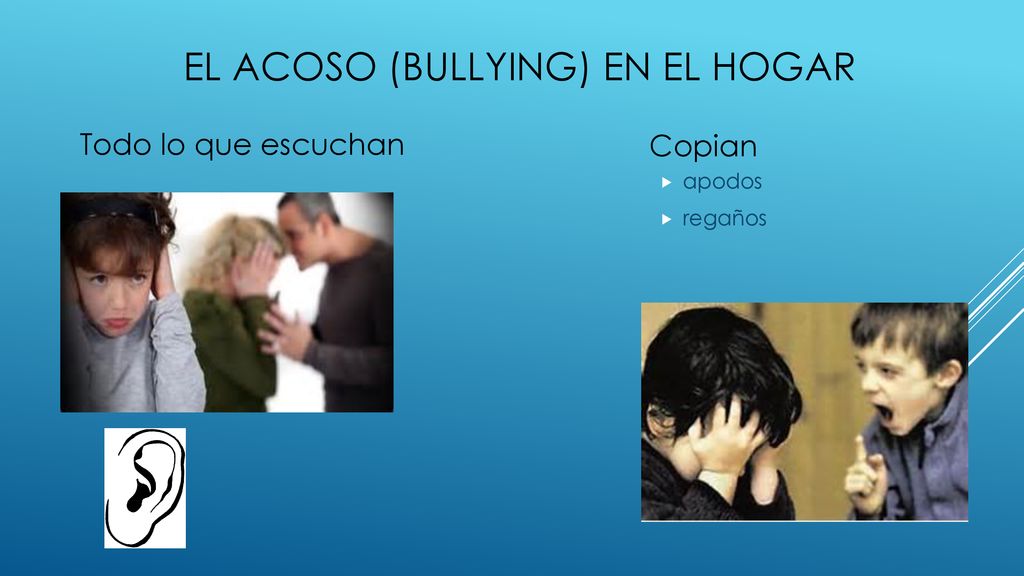 EL ACOSO (BULLYING) EN EL HOGAR

Todo lo que escuchan

Copian

apodos

regaños